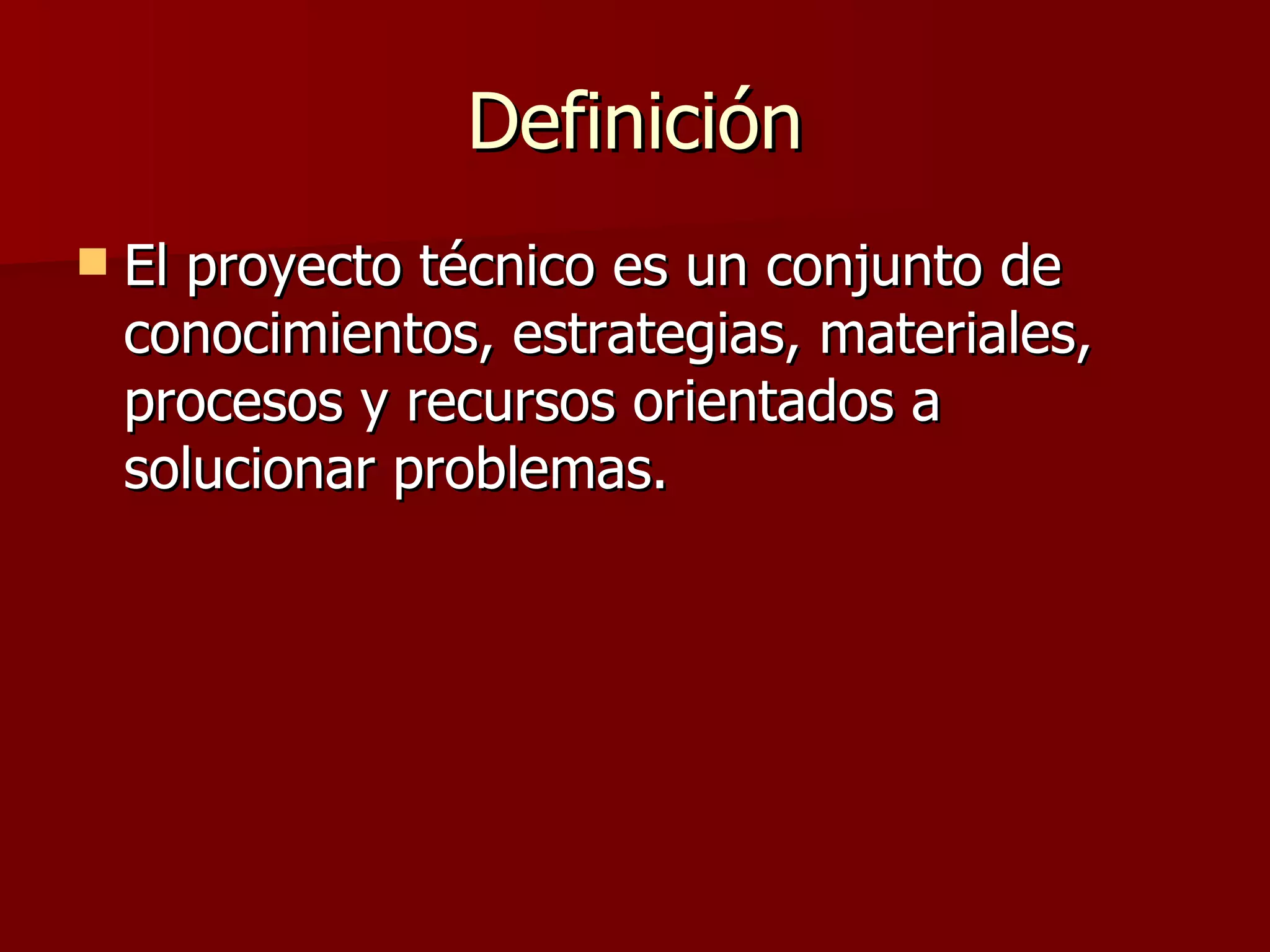 Definición

El proyecto técnico es un conjunto de conocimientos, estrategias, materiales, procesos y recursos orientados a solucionar problemas.